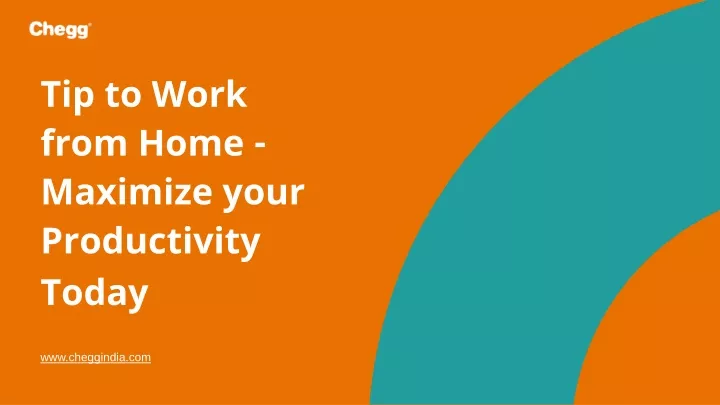 Chegg

Tip to Work from Home - Maximize your Productivity Today

www.cheggindia.com